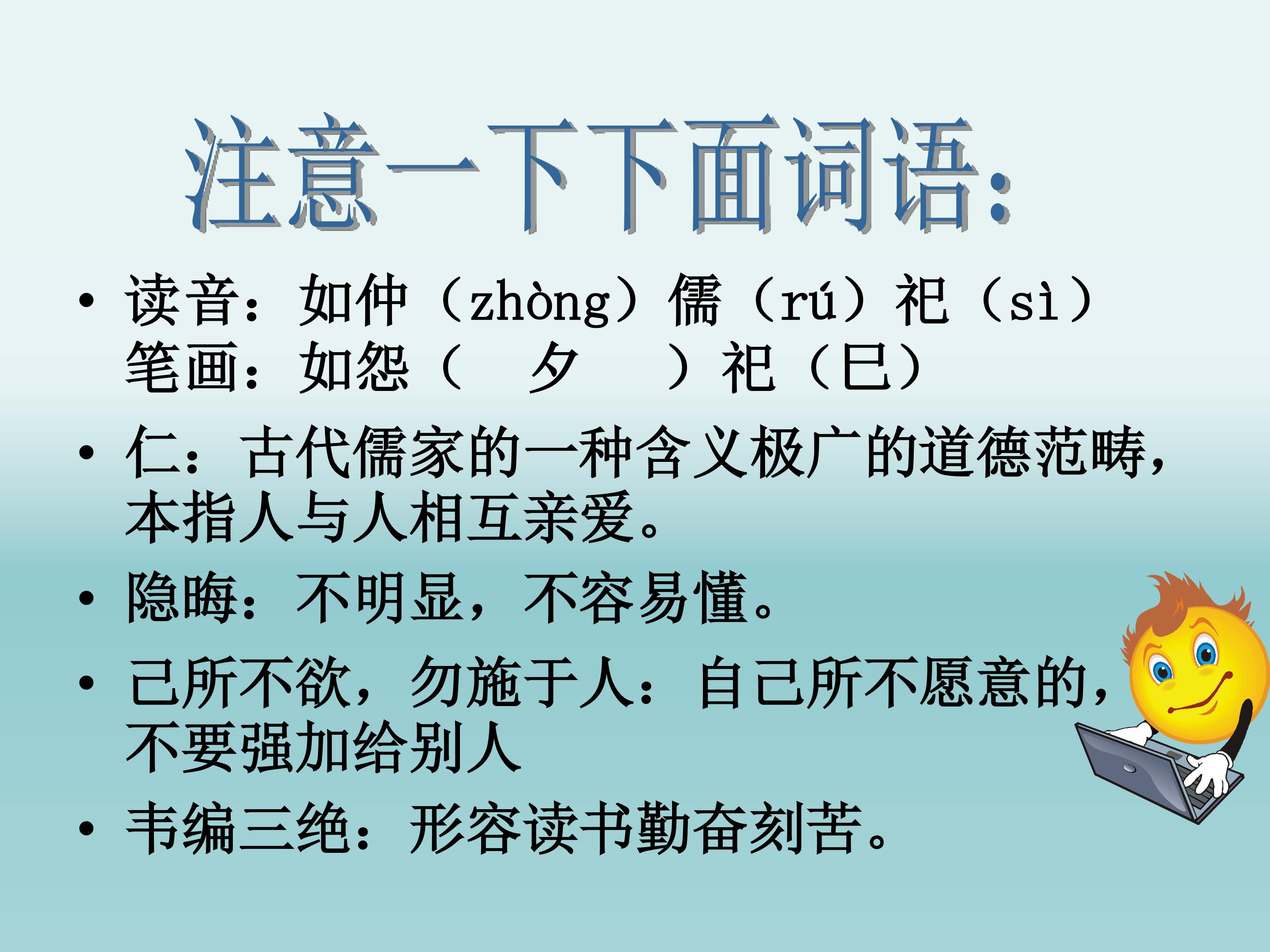 注意一下下面词语:

• 读音：如仲（zhòng）儒（rú）祀（sì）
笔画：如怨（ 夕 ）祀（巳）

• 仁：古代儒家的一种含义极广的道德范畴，本指人与人相互亲爱。

• 隐晦：不明显，不容易懂。

• 己所不欲，勿施于人：自己所不愿意的，不要强加给别人

• 韦编三绝：形容读书勤奋刻苦。